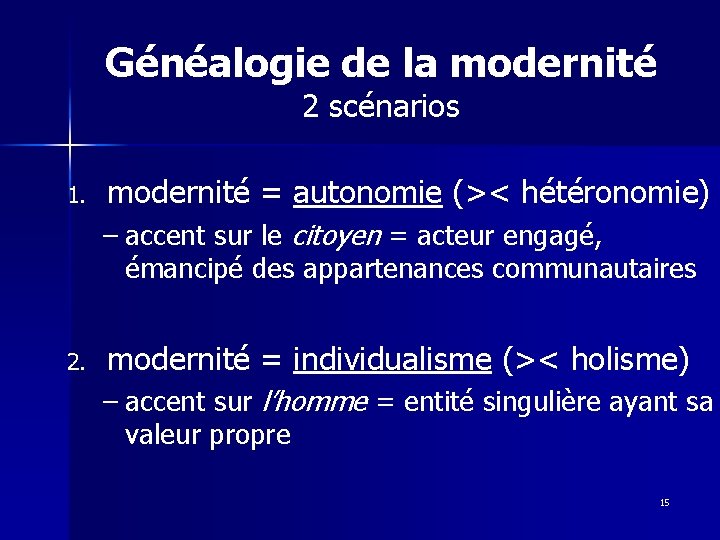 Généalogie de la modernité
2 scénarios

1. modernité = autonomie (>< hétéronomie)
– accent sur le citoyen = acteur engagé, émancipé des appartenances communautaires

2. modernité = individualisme (>< holisme)
– accent sur l'homme = entité singulière ayant sa valeur propre

15